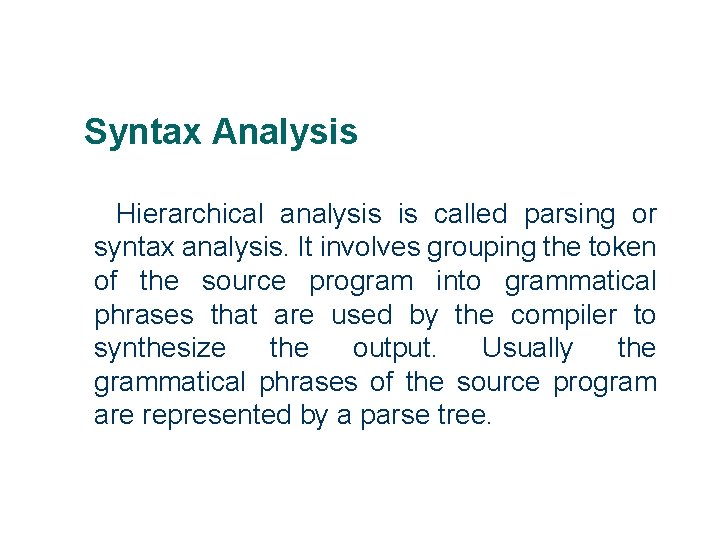 Syntax Analysis

Hierarchical analysis is called parsing or syntax analysis. It involves grouping the token of the source program into grammatical phrases that are used by the compiler to synthesize the output. Usually the grammatical phrases of the source program are represented by a parse tree.